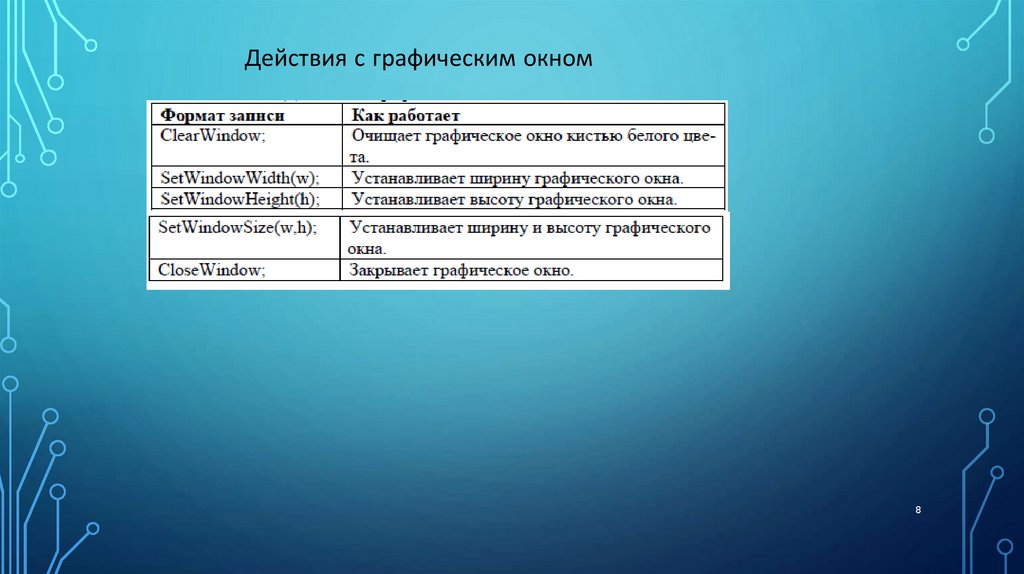 Действия с графическим окном

| Формат записи | Как работает |
|---|---|
| ClearWindow; | Очищает графическое окно кистью белого цвета. |
| SetWindowWidth(w); | Устанавливает ширину графического окна. |
| SetWindowHeight(h); | Устанавливает высоту графического окна. |
| SetWindowSize(w,h); | Устанавливает ширину и высоту графического окна. |
| CloseWindow; | Закрывает графическое окно. |

8